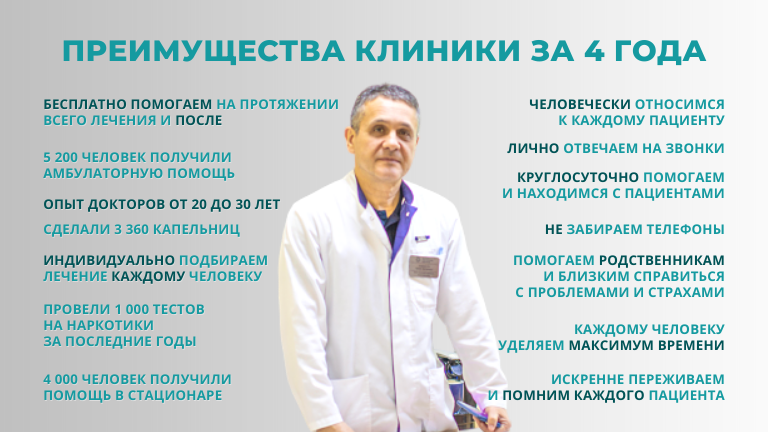 ПРЕИМУЩЕСТВА КЛИНИКИ ЗА 4 ГОДА

БЕСПЛАТНО ПОМОГАЕМ НА ПРОТЯЖЕНИИ ВСЕГО ЛЕЧЕНИЯ И ПОСЛЕ

5 200 ЧЕЛОВЕК ПОЛУЧИЛИ АМБУЛАТОРНУЮ ПОМОЩЬ

ОПЫТ ДОКТОРОВ ОТ 20 ДО 30 ЛЕТ

СДЕЛАЛИ 3 360 КАПЕЛЬНИЦ

ИНДИВИДУАЛЬНО ПОДБИРАЕМ ЛЕЧЕНИЕ КАЖДОМУ ЧЕЛОВЕКУ

ПРОВЕЛИ 1 000 ТЕСТОВ НА НАРКОТИКИ ЗА ПОСЛЕДНИЕ ГОДЫ

4 000 ЧЕЛОВЕК ПОЛУЧИЛИ ПОМОЩЬ В СТАЦИОНАРЕ

ЧЕЛОВЕЧЕСКИ ОТНОСИМСЯ К КАЖДОМУ ПАЦИЕНТУ

ЛИЧНО ОТВЕЧАЕМ НА ЗВОНКИ

КРУГЛОСУТОЧНО ПОМОГАЕМ И НАХОДИМСЯ С ПАЦИЕНТАМИ

НЕ ЗАБИРАЕМ ТЕЛЕФОНЫ

ПОМОГАЕМ РОДСТВЕННИКАМ И БЛИЗКИМ СПРАВИТЬСЯ С ПРОБЛЕМАМИ И СТРАХАМИ

КАЖДОМУ ЧЕЛОВЕКУ УДЕЛЯЕМ МАКСИМУМ ВРЕМЕНИ

ИСКРЕННЕ ПЕРЕЖИВАЕМ И ПОМНИМ КАЖДОГО ПАЦИЕНТА